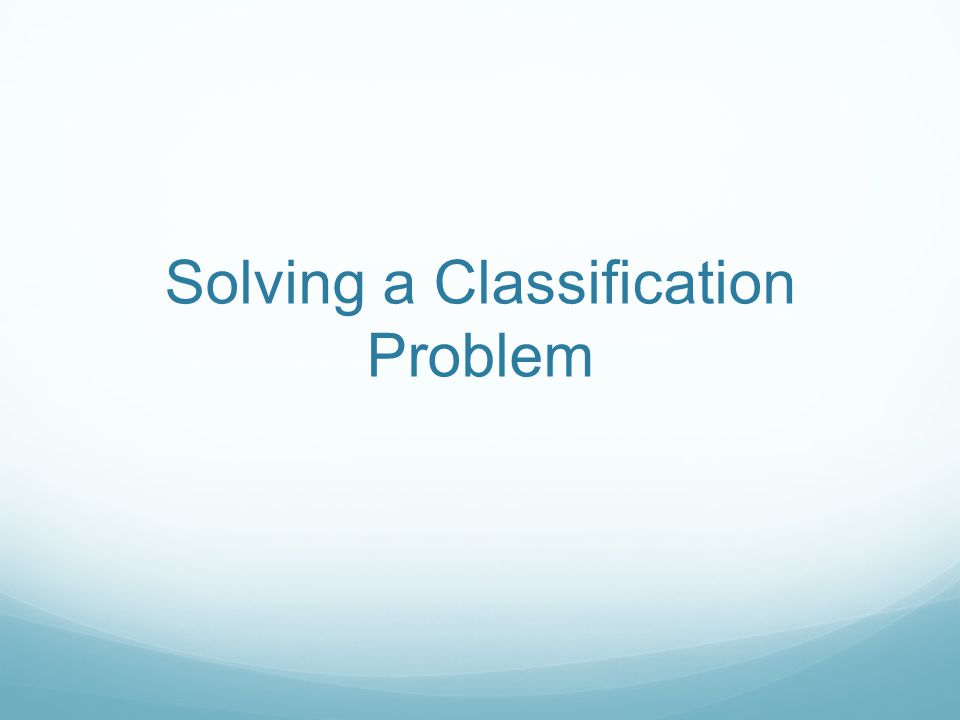 Solving a Classification Problem